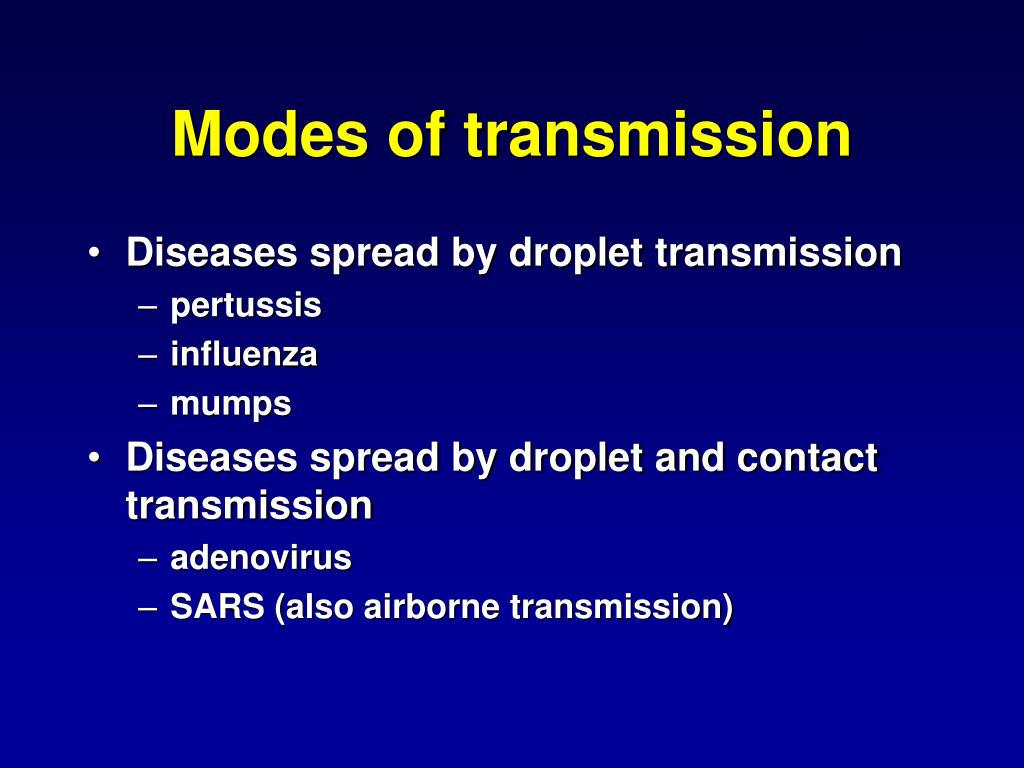 Modes of transmission

• Diseases spread by droplet transmission
– pertussis
– influenza
– mumps
• Diseases spread by droplet and contact transmission
– adenovirus
– SARS (also airborne transmission)